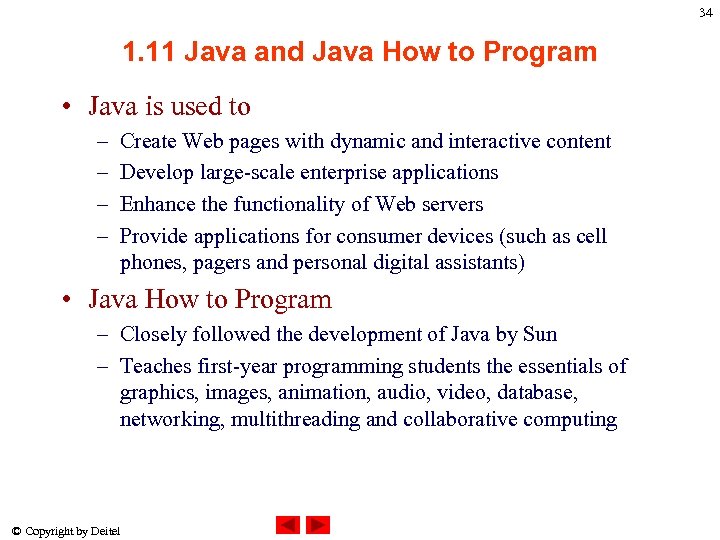 34

1.11 Java and Java How to Program

• Java is used to
– Create Web pages with dynamic and interactive content
– Develop large-scale enterprise applications
– Enhance the functionality of Web servers
– Provide applications for consumer devices (such as cell phones, pagers and personal digital assistants)

• Java How to Program
– Closely followed the development of Java by Sun
– Teaches first-year programming students the essentials of graphics, images, animation, audio, video, database, networking, multithreading and collaborative computing

© Copyright by Deitel